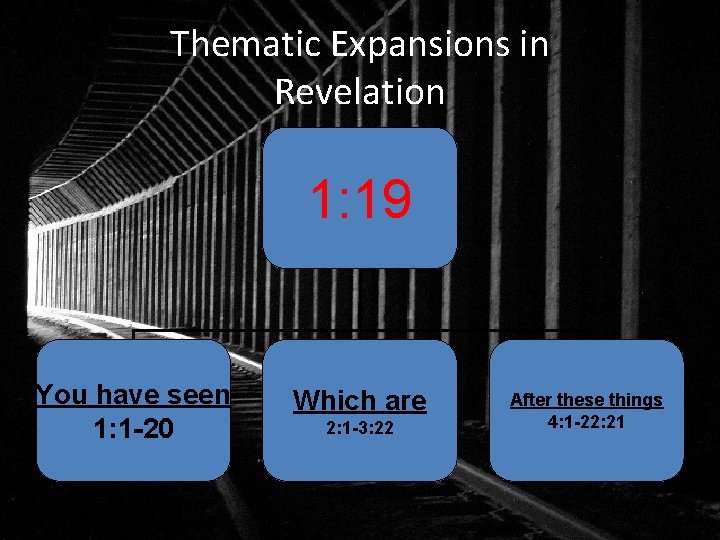 Thematic Expansions in Revelation

1:19

You have seen
1:1-20

Which are
2:1-3:22

After these things
4:1-22:21